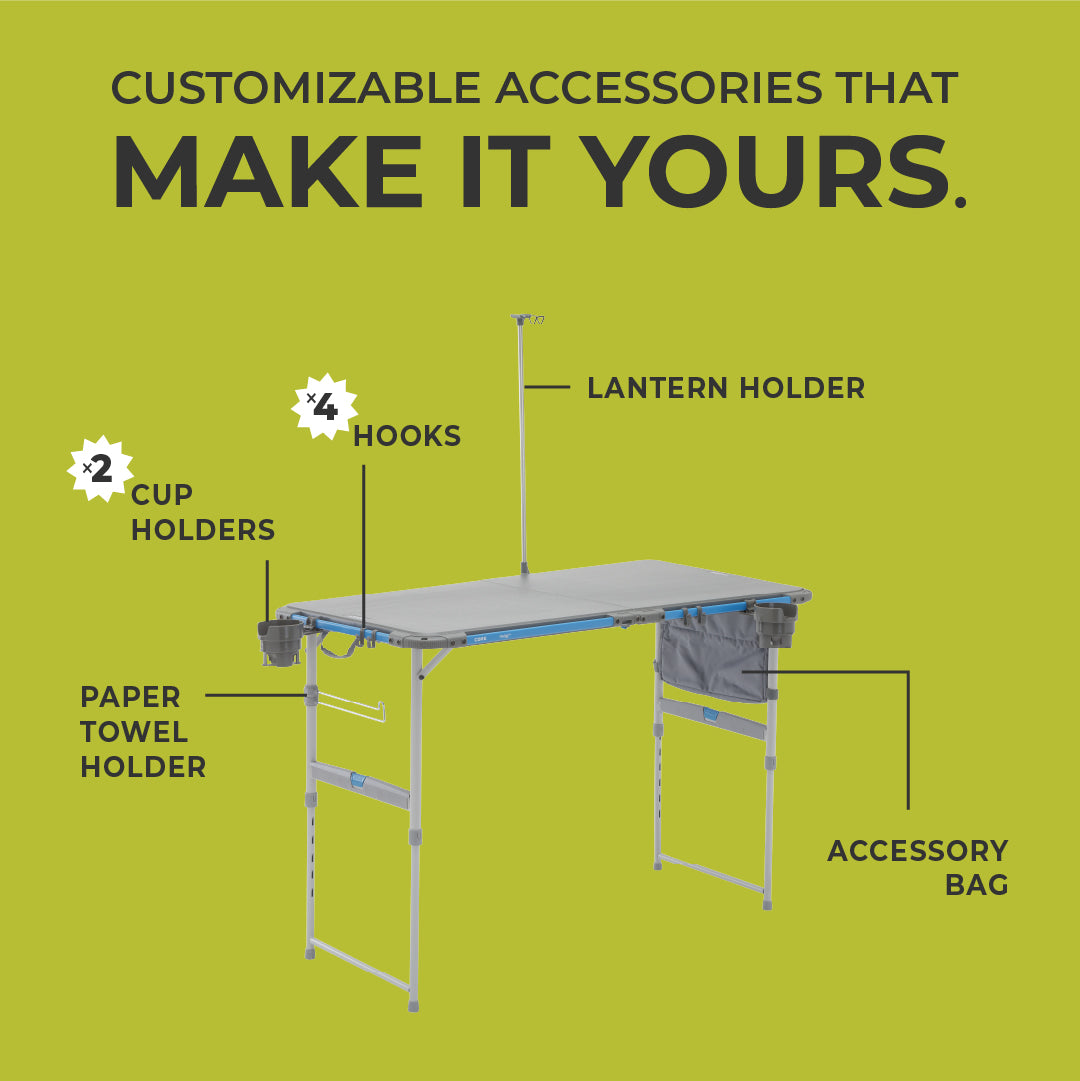 CUSTOMIZABLE ACCESSORIES THAT
MAKE IT YOURS.

LANTERN HOLDER

×4 HOOKS

×2 CUP HOLDERS

PAPER TOWEL HOLDER

ACCESSORY BAG